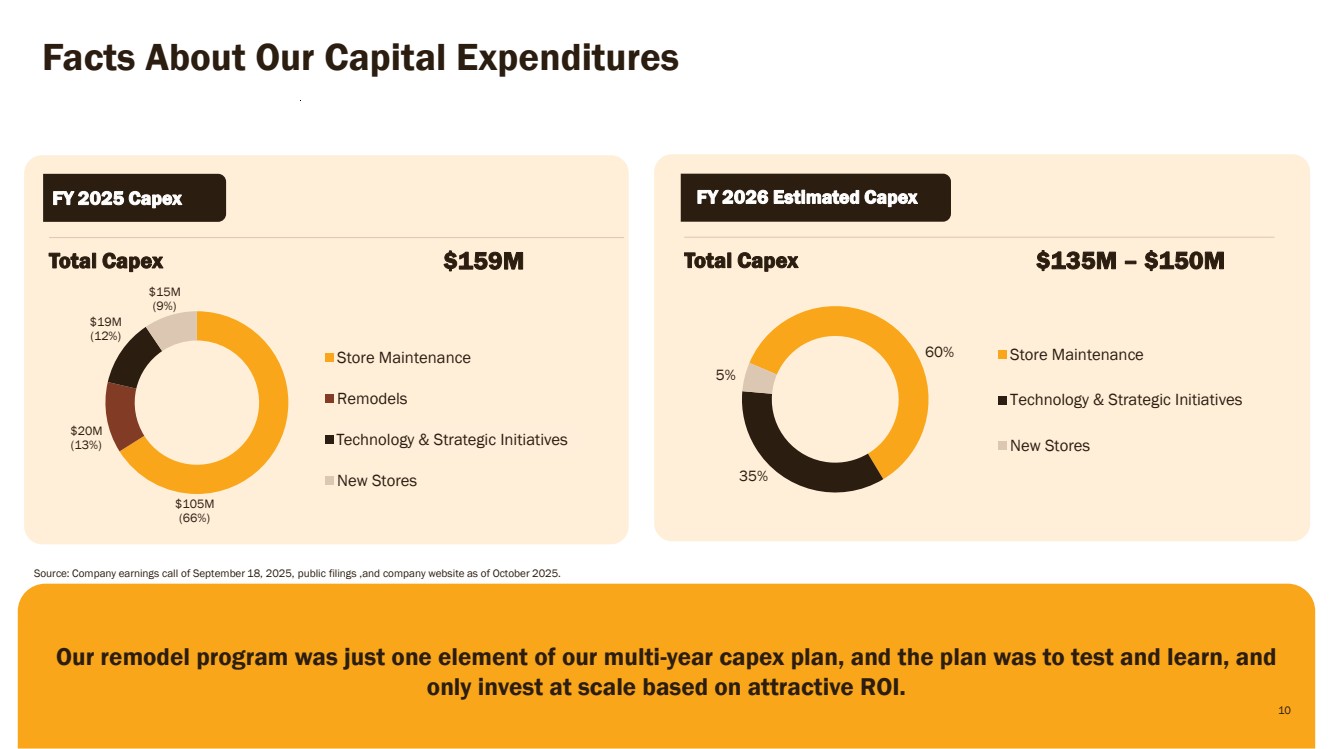 Facts About Our Capital Expenditures

FY 2025 Capex

Total Capex $159M

$15M (9%)

$19M (12%)

$20M (13%)

$105M (66%)

Store Maintenance

Remodels

Technology & Strategic Initiatives

New Stores

FY 2026 Estimated Capex

Total Capex $135M – $150M

60%

5%

35%

Store Maintenance

Technology & Strategic Initiatives

New Stores

Source: Company earnings call of September 18, 2025, public filings ,and company website as of October 2025.

Our remodel program was just one element of our multi-year capex plan, and the plan was to test and learn, and only invest at scale based on attractive ROI.

10